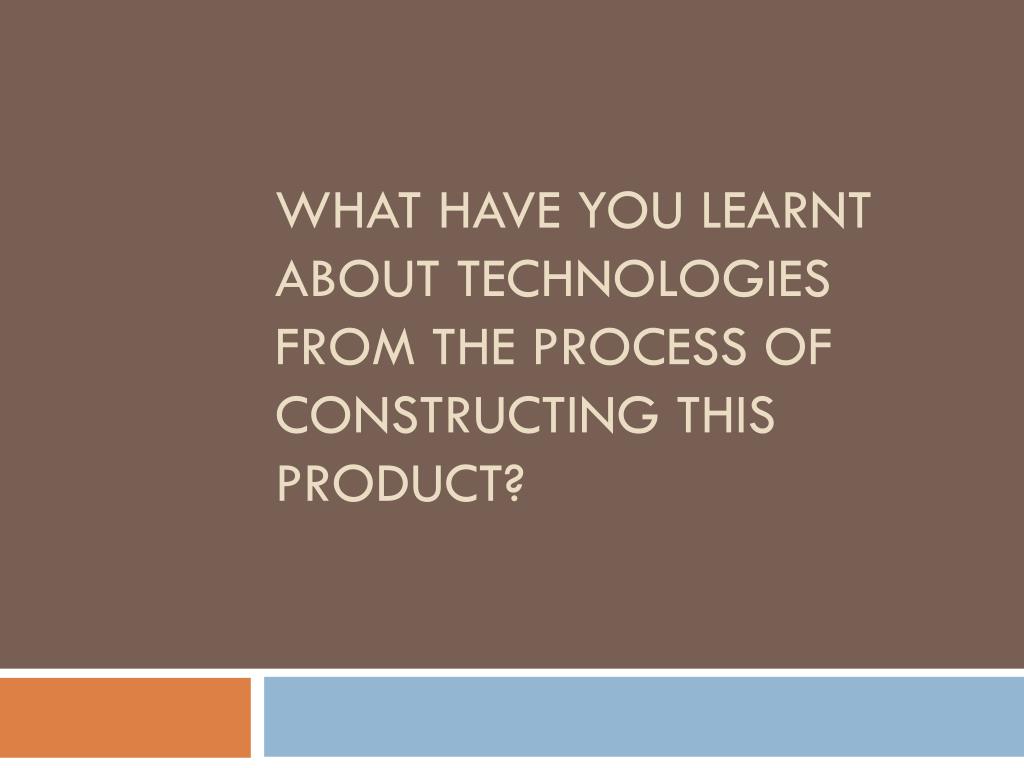 WHAT HAVE YOU LEARNT ABOUT TECHNOLOGIES FROM THE PROCESS OF CONSTRUCTING THIS PRODUCT?